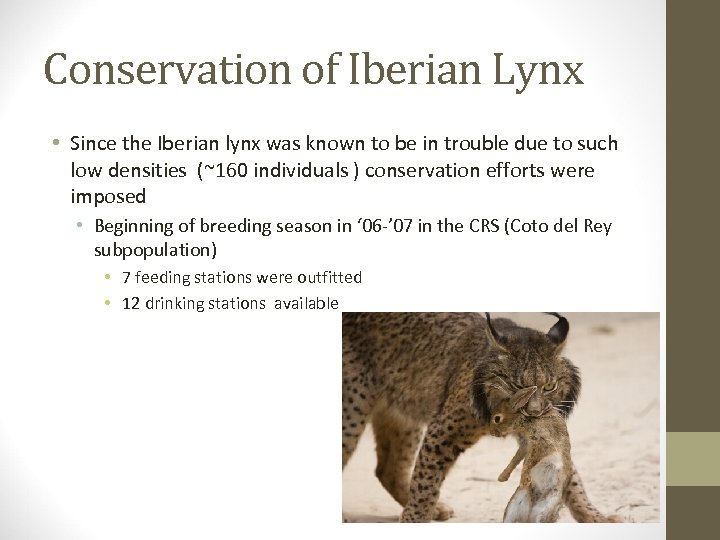 Conservation of Iberian Lynx

• Since the Iberian lynx was known to be in trouble due to such low densities (~160 individuals ) conservation efforts were imposed
  • Beginning of breeding season in ‘06-’07 in the CRS (Coto del Rey subpopulation)
    • 7 feeding stations were outfitted
    • 12 drinking stations available